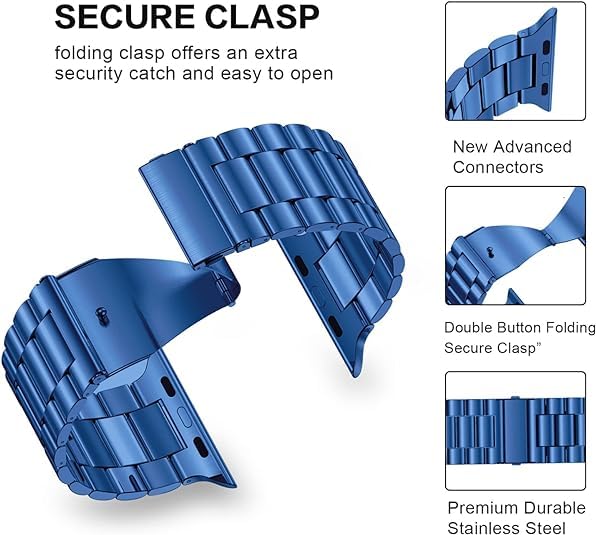 SECURE CLASP

folding clasp offers an extra security catch and easy to open

New Advanced Connectors

Double Button Folding Secure Clasp”

Premium Durable Stainless Steel